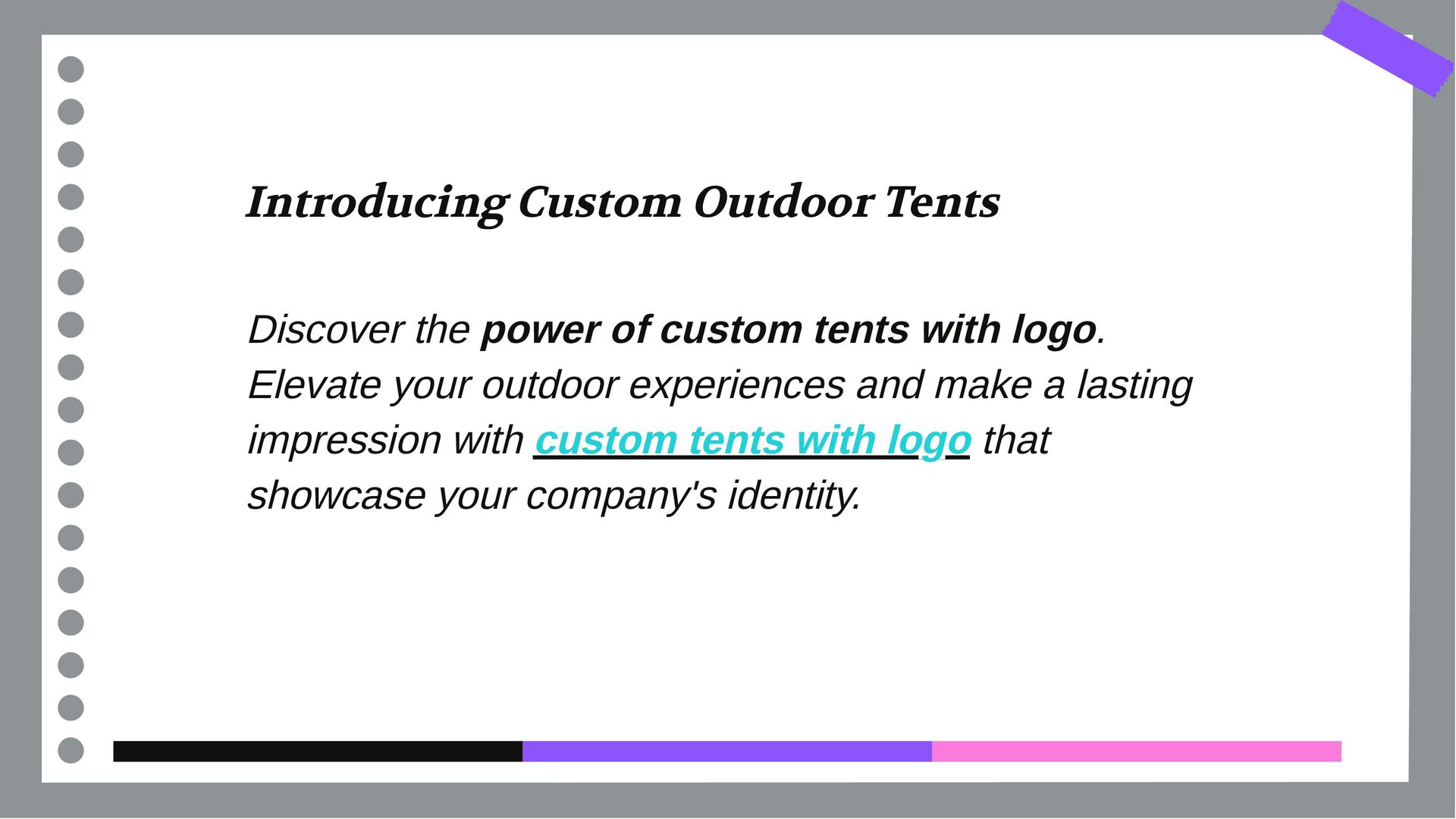 Introducing Custom Outdoor Tents

Discover the power of custom tents with logo. Elevate your outdoor experiences and make a lasting impression with custom tents with logo that showcase your company's identity.